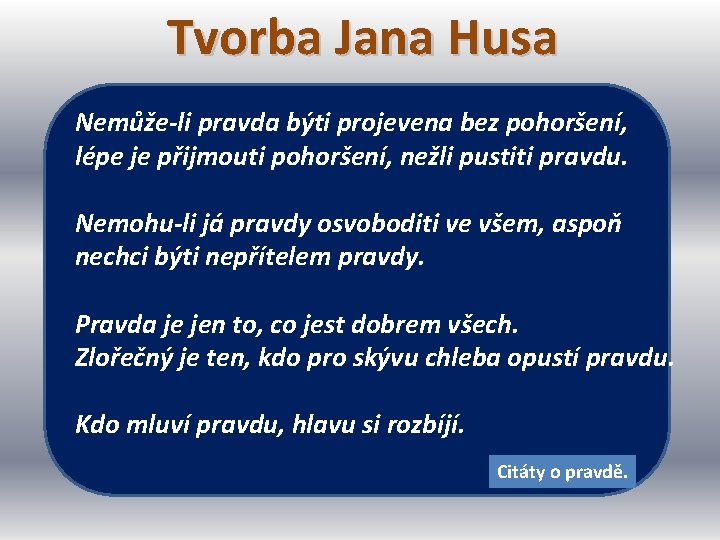 Tvorba Jana Husa

Nemůže-li pravda býti projevena bez pohoršení, lépe je přijmouti pohoršení, nežli pustiti pravdu.

Nemohu-li já pravdy osvoboditi ve všem, aspoň nechci býti nepřítelem pravdy.

Pravda je jen to, co jest dobrem všech.
Zlořečný je ten, kdo pro skývu chleba opustí pravdu.

Kdo mluví pravdu, hlavu si rozbíjí.

Citáty o pravdě.